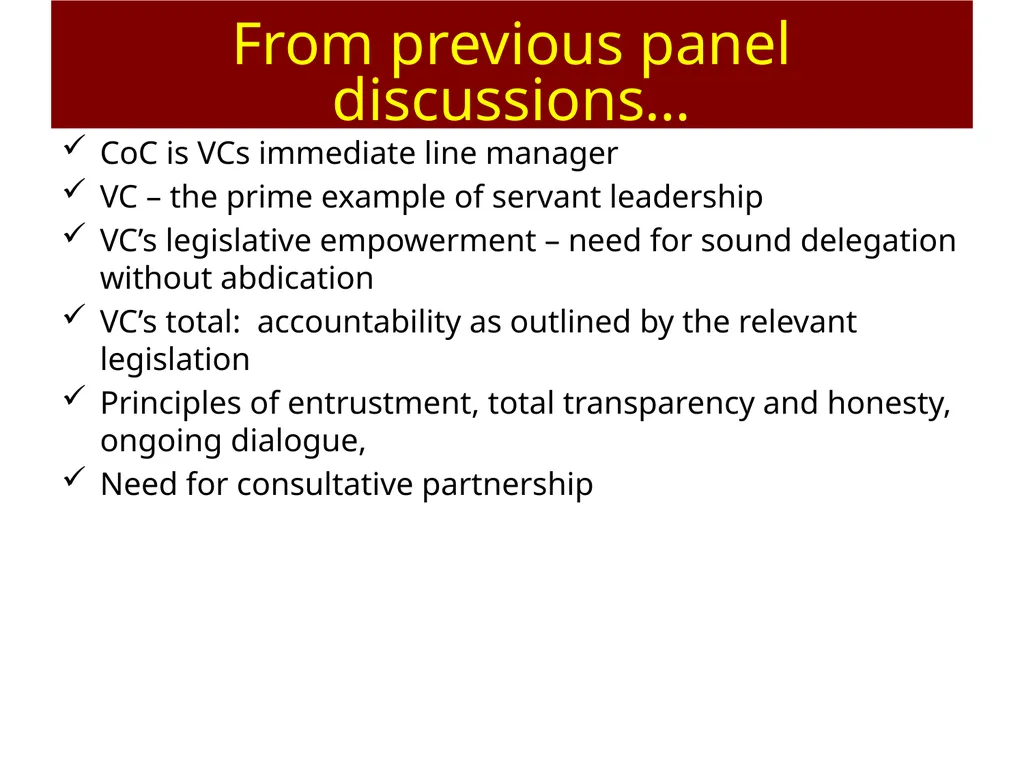 From previous panel discussions…

✓ CoC is VCs immediate line manager
✓ VC – the prime example of servant leadership
✓ VC’s legislative empowerment – need for sound delegation without abdication
✓ VC’s total: accountability as outlined by the relevant legislation
✓ Principles of entrustment, total transparency and honesty, ongoing dialogue,
✓ Need for consultative partnership